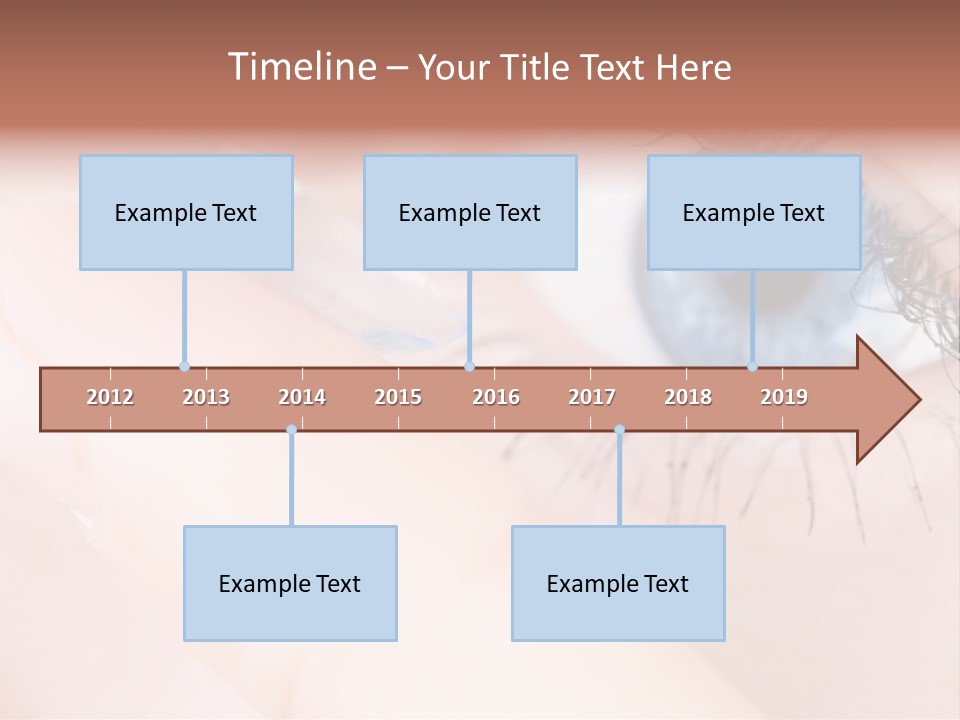 Timeline – Your Title Text Here

Example Text

Example Text

Example Text

2012 2013 2014 2015 2016 2017 2018 2019

Example Text

Example Text